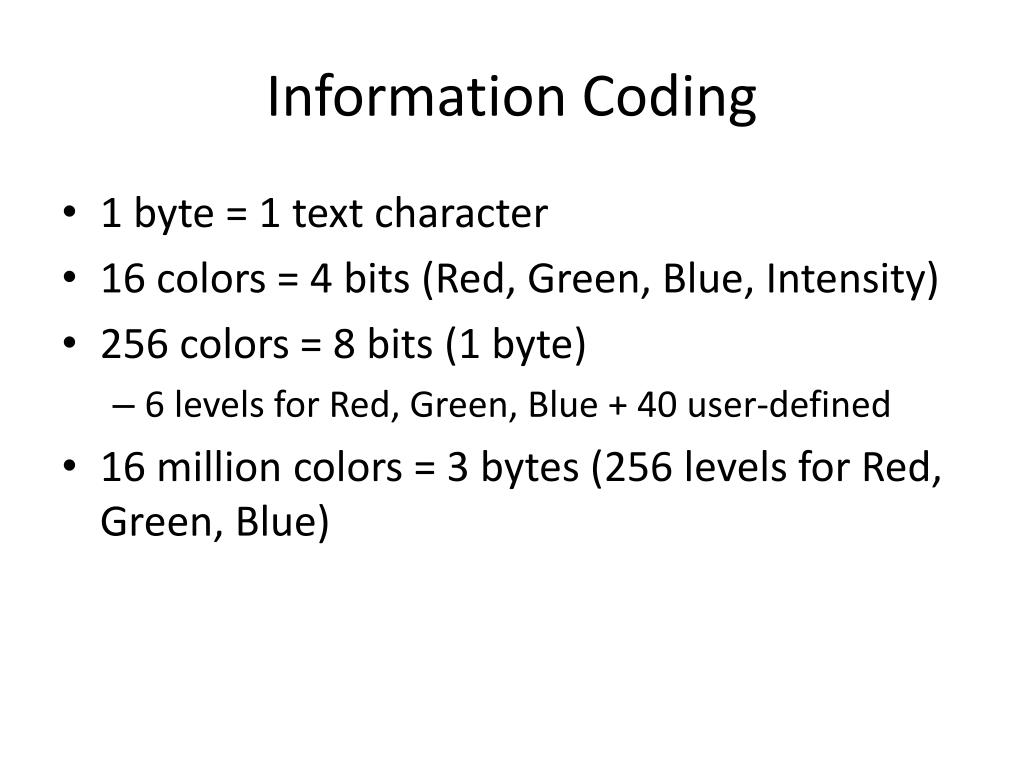 Information Coding

• 1 byte = 1 text character
• 16 colors = 4 bits (Red, Green, Blue, Intensity)
• 256 colors = 8 bits (1 byte)
– 6 levels for Red, Green, Blue + 40 user-defined
• 16 million colors = 3 bytes (256 levels for Red, Green, Blue)